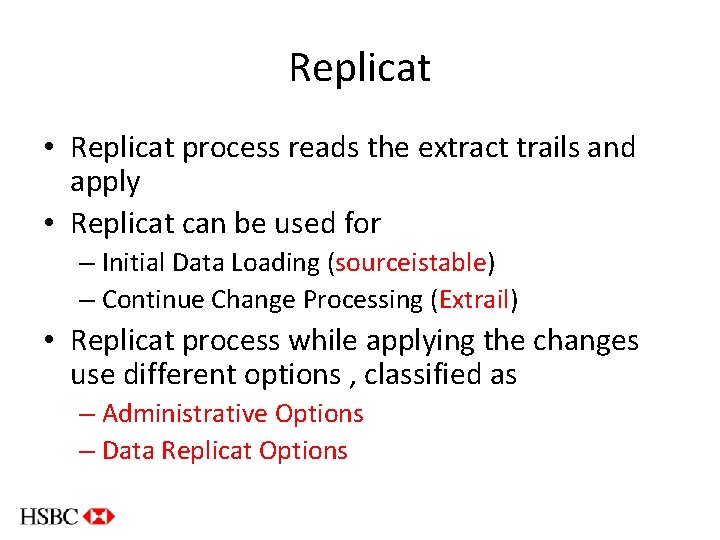 Replicat

• Replicat process reads the extract trails and apply

• Replicat can be used for

– Initial Data Loading (sourceistable)

– Continue Change Processing (Extrail)

• Replicat process while applying the changes use different options , classified as

– Administrative Options

– Data Replicat Options

HSBC